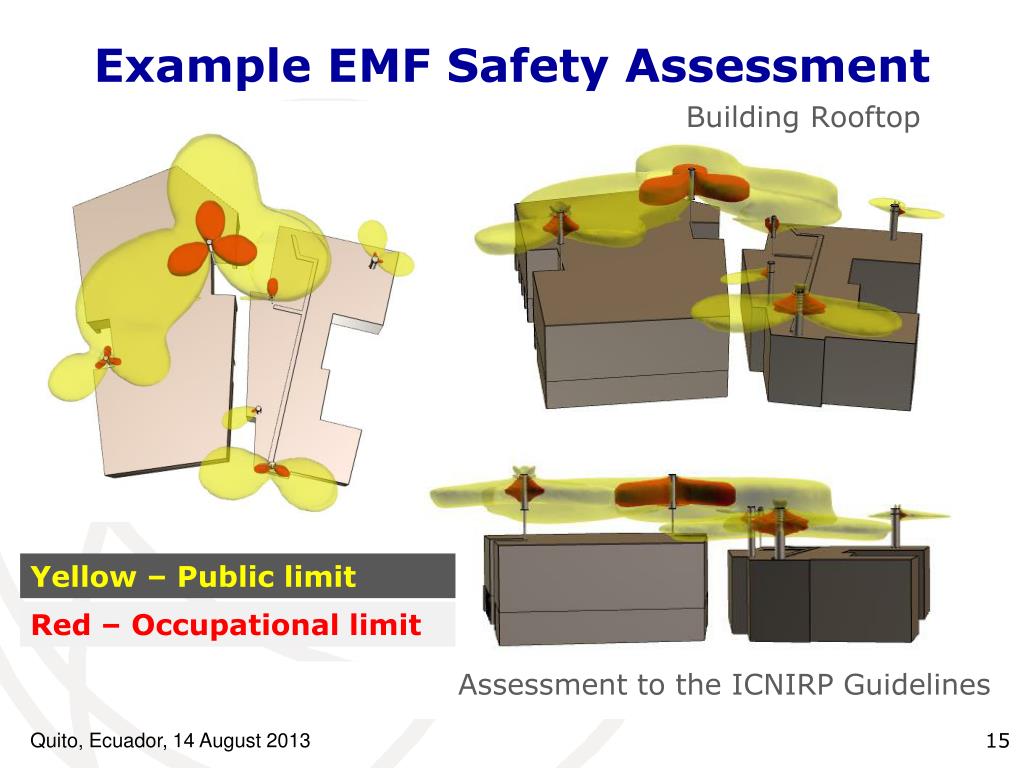 Example EMF Safety Assessment

Building Rooftop

Yellow – Public limit

Red – Occupational limit

Assessment to the ICNIRP Guidelines

Quito, Ecuador, 14 August 2013

15